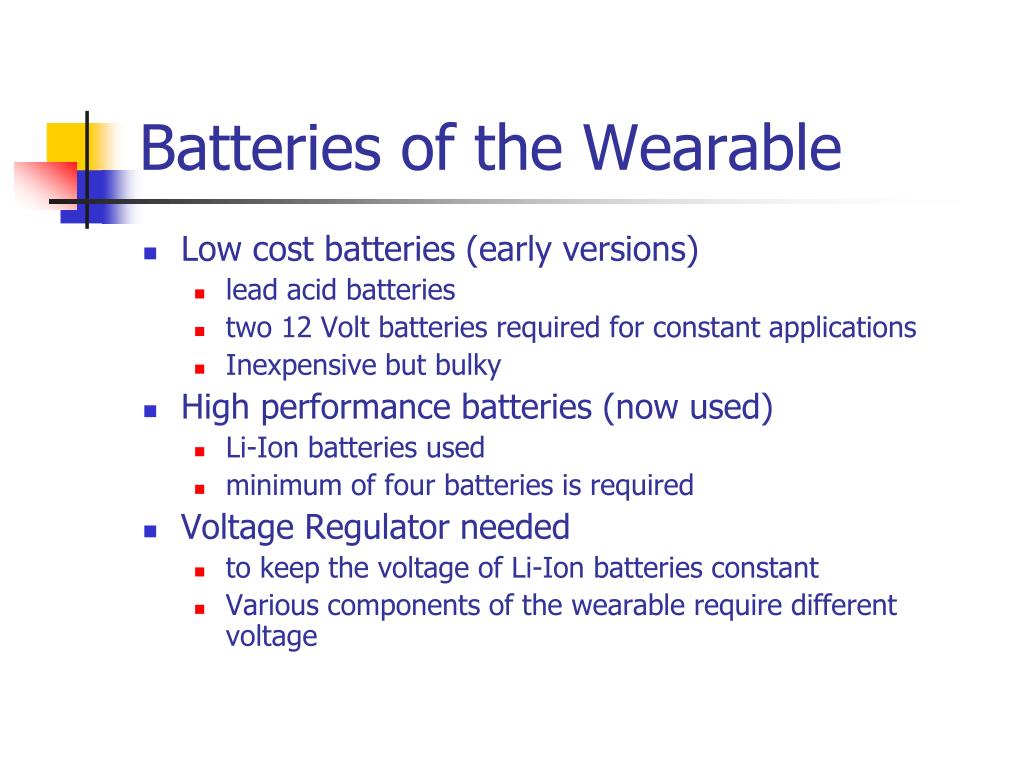 Batteries of the Wearable

- Low cost batteries (early versions)
  - lead acid batteries
  - two 12 Volt batteries required for constant applications
  - Inexpensive but bulky
- High performance batteries (now used)
  - Li-Ion batteries used
  - minimum of four batteries is required
- Voltage Regulator needed
  - to keep the voltage of Li-Ion batteries constant
  - Various components of the wearable require different voltage